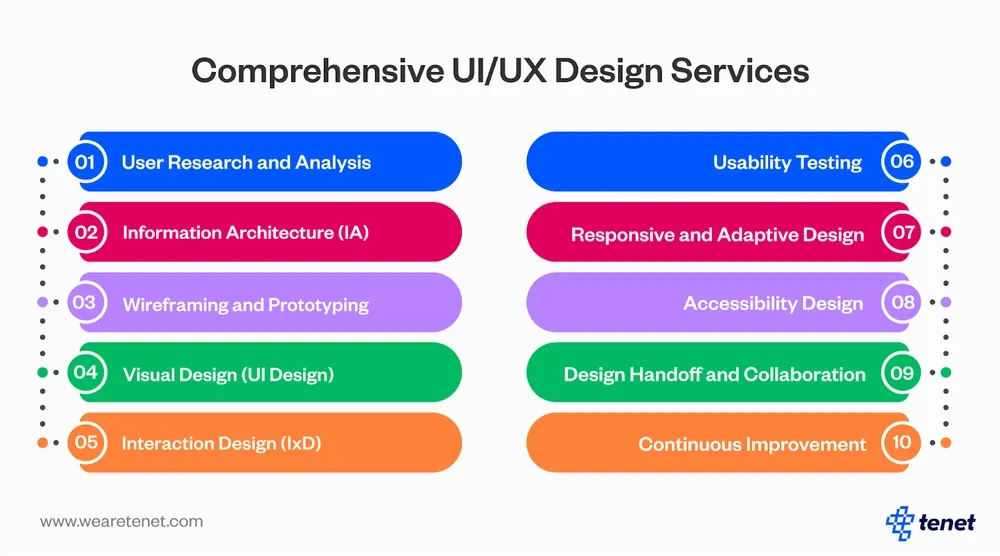 Comprehensive UI/UX Design Services

01 User Research and Analysis

02 Information Architecture (IA)

03 Wireframing and Prototyping

04 Visual Design (UI Design)

05 Interaction Design (IxD)

Usability Testing 06

Responsive and Adaptive Design 07

Accessibility Design 08

Design Handoff and Collaboration 09

Continuous Improvement 10

www.wearetenet.com

tenet